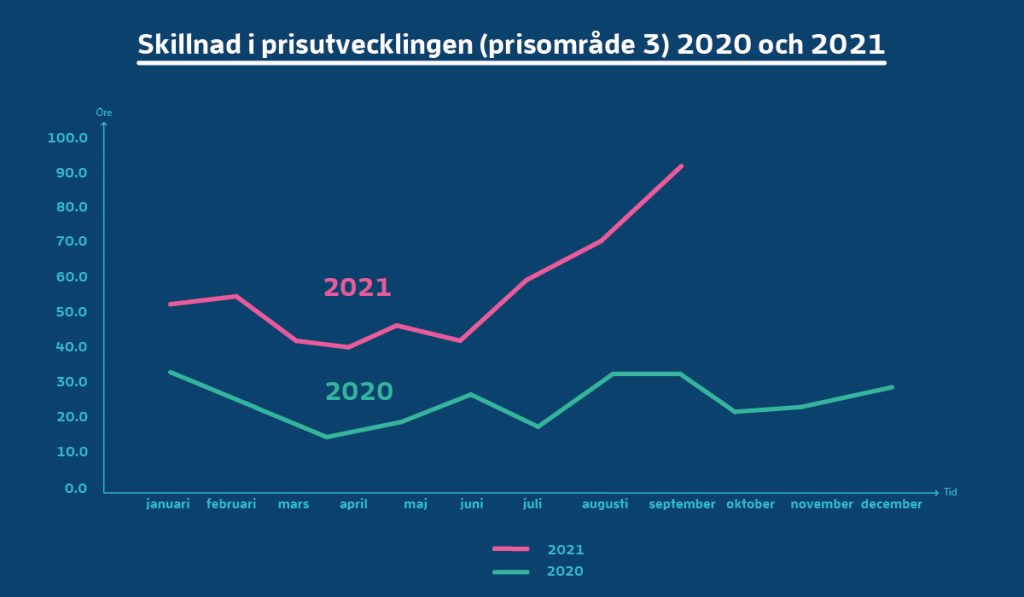 Skillnad i prisutvecklingen (prisområde 3) 2020 och 2021

Öre

100.0
90.0
80.0
70.0
60.0
50.0
40.0
30.0
20.0
10.0
0.0

2021

2020

januari februari mars april maj juni juli augusti september oktober november december

Tid

2021
2020